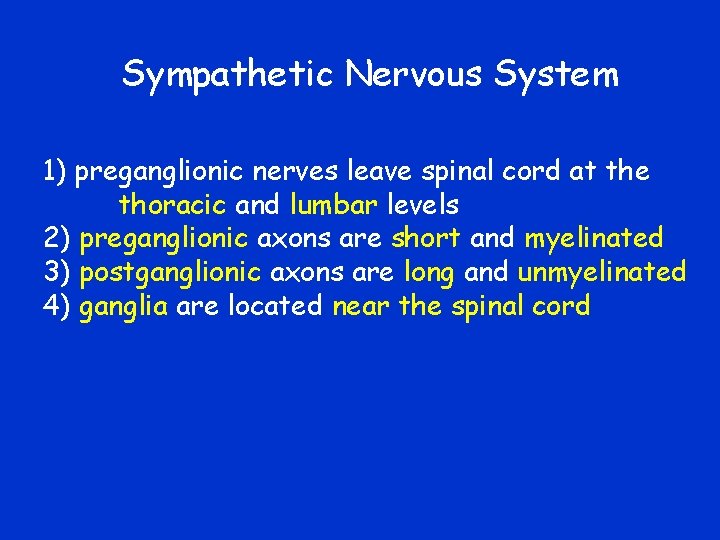 Sympathetic Nervous System

1) preganglionic nerves leave spinal cord at the thoracic and lumbar levels
2) preganglionic axons are short and myelinated
3) postganglionic axons are long and unmyelinated
4) ganglia are located near the spinal cord